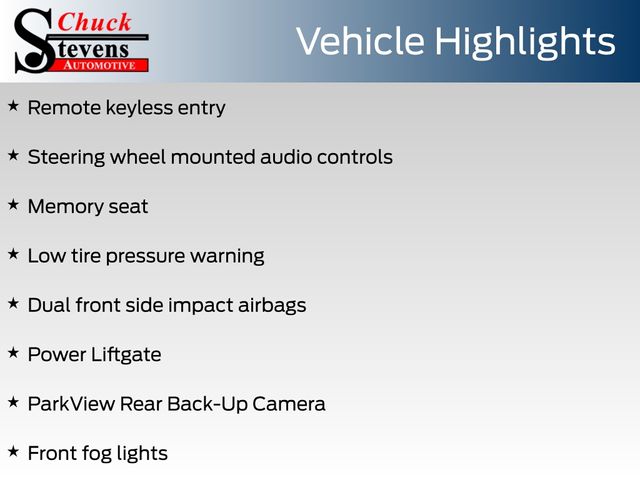 Chuck Stevens AUTOMOTIVE

Vehicle Highlights

★ Remote keyless entry

★ Steering wheel mounted audio controls

★ Memory seat

★ Low tire pressure warning

★ Dual front side impact airbags

★ Power Liftgate

★ ParkView Rear Back-Up Camera

★ Front fog lights